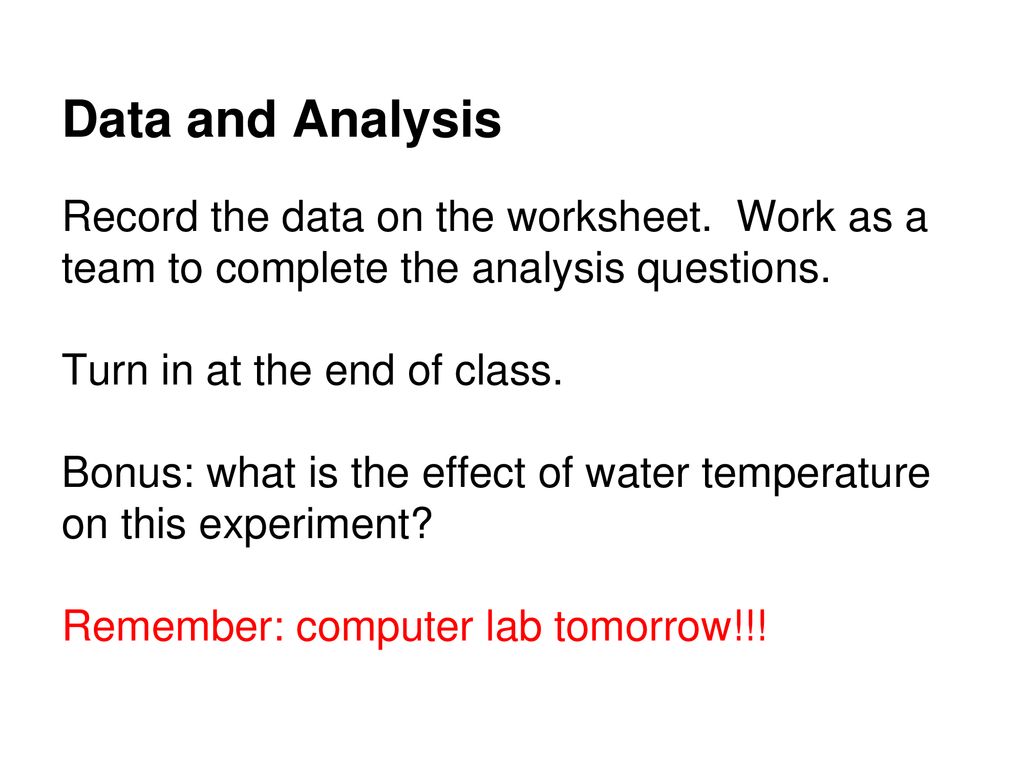 Data and Analysis

Record the data on the worksheet.  Work as a team to complete the analysis questions.

Turn in at the end of class.

Bonus: what is the effect of water temperature on this experiment?

Remember: computer lab tomorrow!!!